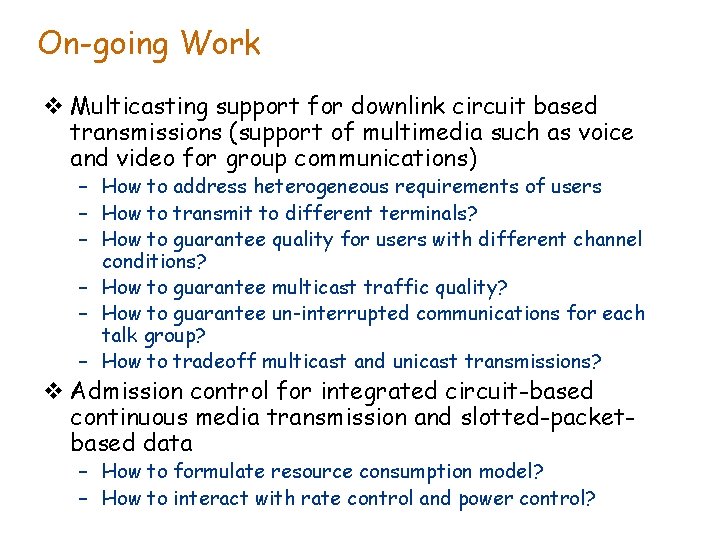 On-going Work

❖ Multicasting support for downlink circuit based transmissions (support of multimedia such as voice and video for group communications)

– How to address heterogeneous requirements of users
– How to transmit to different terminals?
– How to guarantee quality for users with different channel conditions?
– How to guarantee multicast traffic quality?
– How to guarantee un-interrupted communications for each talk group?
– How to tradeoff multicast and unicast transmissions?

❖ Admission control for integrated circuit-based continuous media transmission and slotted-packet-based data

– How to formulate resource consumption model?
– How to interact with rate control and power control?